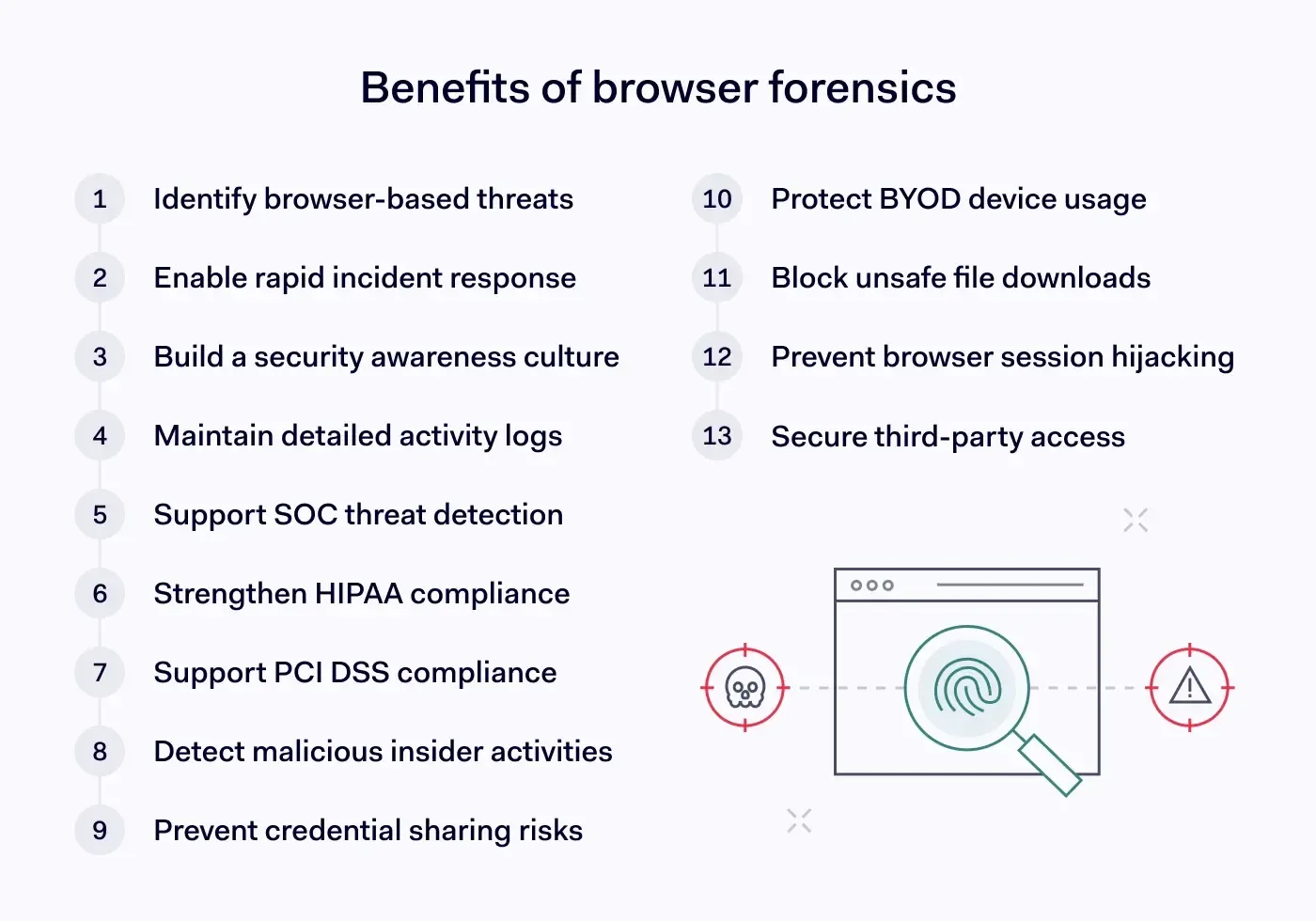 Benefits of browser forensics

1 Identify browser-based threats

2 Enable rapid incident response

3 Build a security awareness culture

4 Maintain detailed activity logs

5 Support SOC threat detection

6 Strengthen HIPAA compliance

7 Support PCI DSS compliance

8 Detect malicious insider activities

9 Prevent credential sharing risks

10 Protect BYOD device usage

11 Block unsafe file downloads

12 Prevent browser session hijacking

13 Secure third-party access